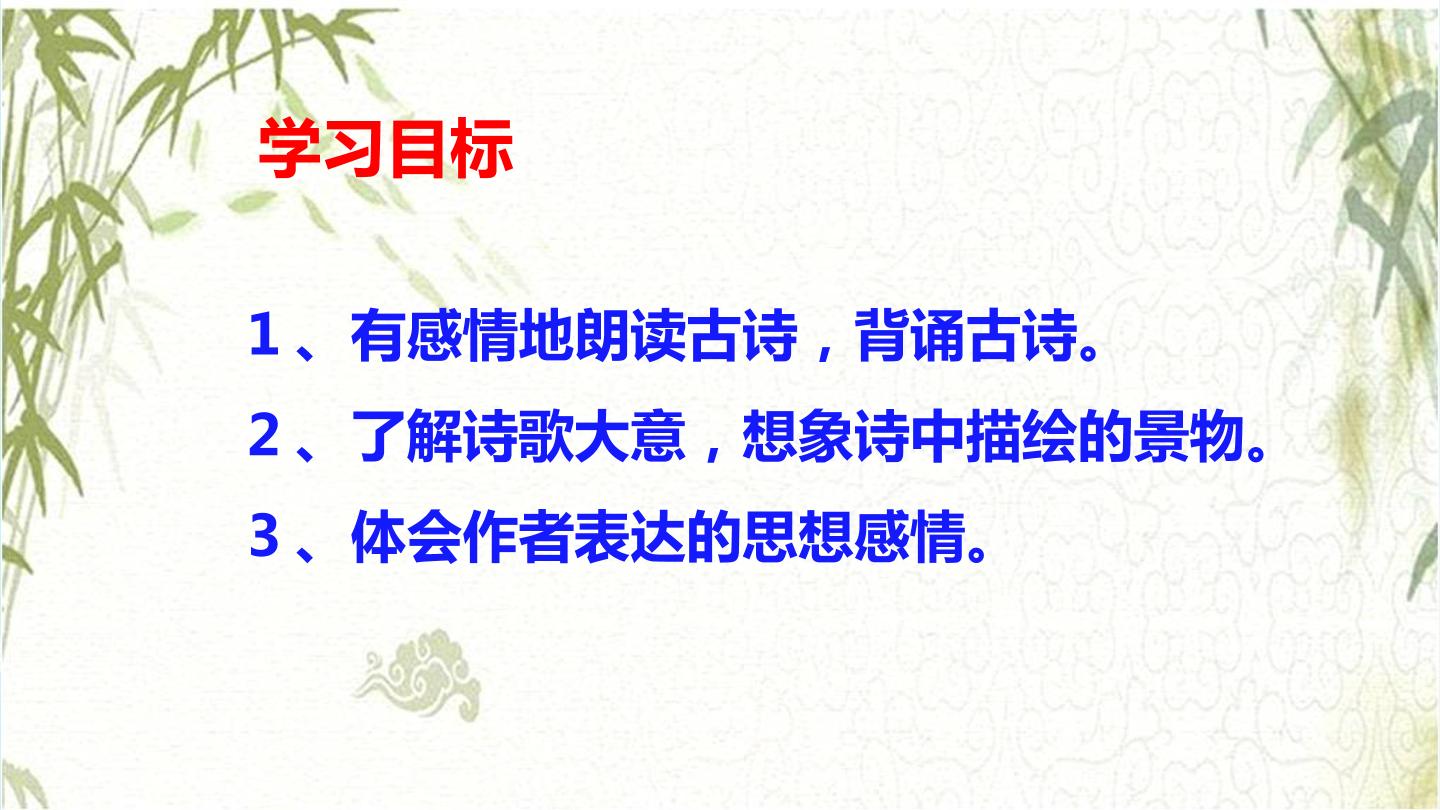 学习目标

1、有感情地朗读古诗，背诵古诗。

2、了解诗歌大意，想象诗中描绘的景物。

3、体会作者表达的思想感情。